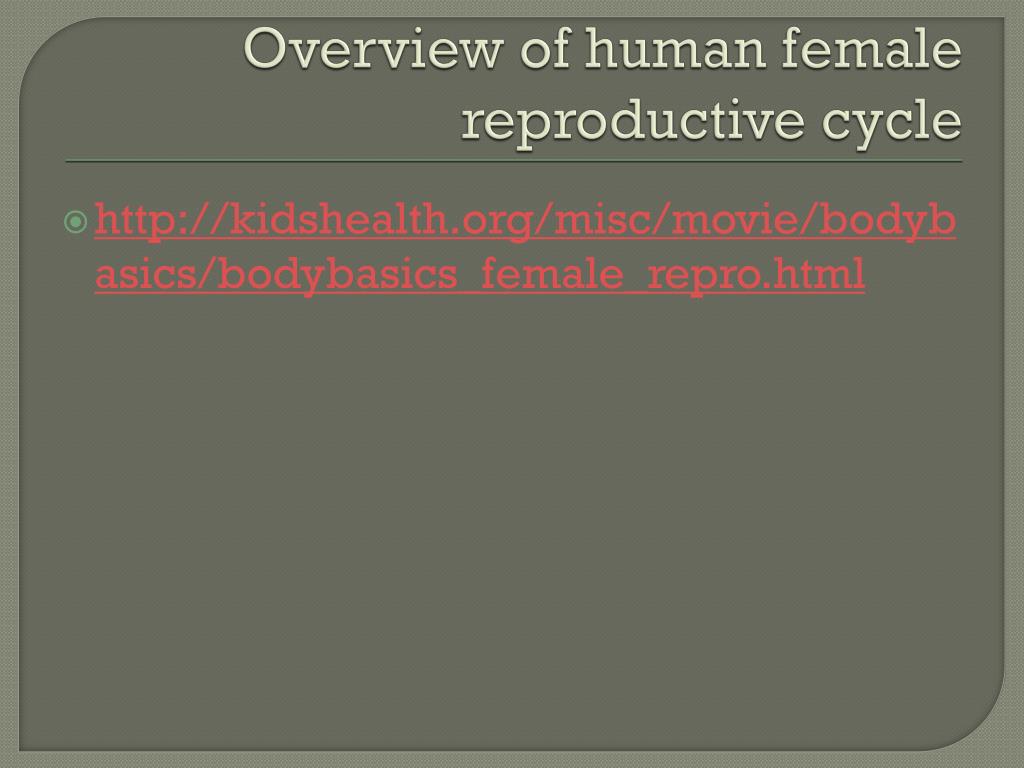 Overview of human female reproductive cycle

http://kidshealth.org/misc/movie/bodybasics/bodybasics_female_repro.html